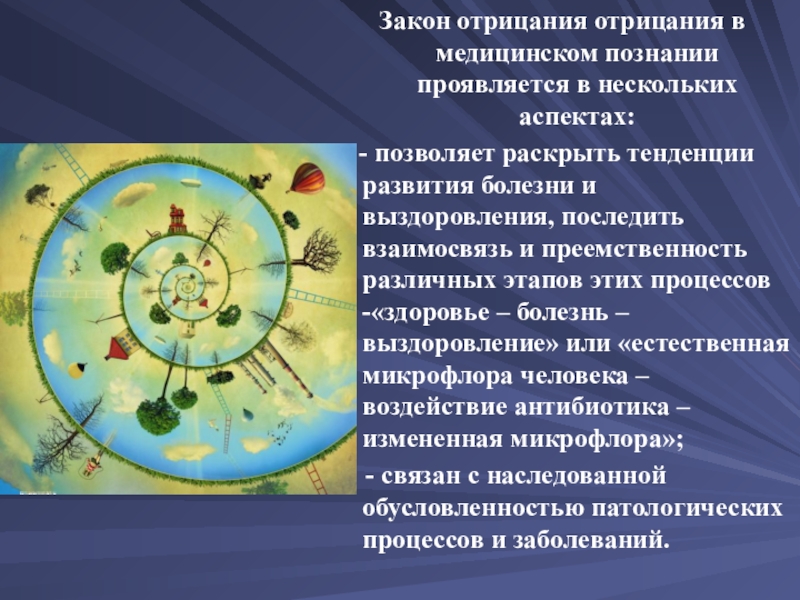 Закон отрицания отрицания в медицинском познании проявляется в нескольких аспектах:

- позволяет раскрыть тенденции развития болезни и выздоровления, последить взаимосвязь и преемственность различных этапов этих процессов -«здоровье – болезнь – выздоровление» или «естественная микрофлора человека – воздействие антибиотика – измененная микрофлора»;

- связан с наследованной обусловленностью патологических процессов и заболеваний.